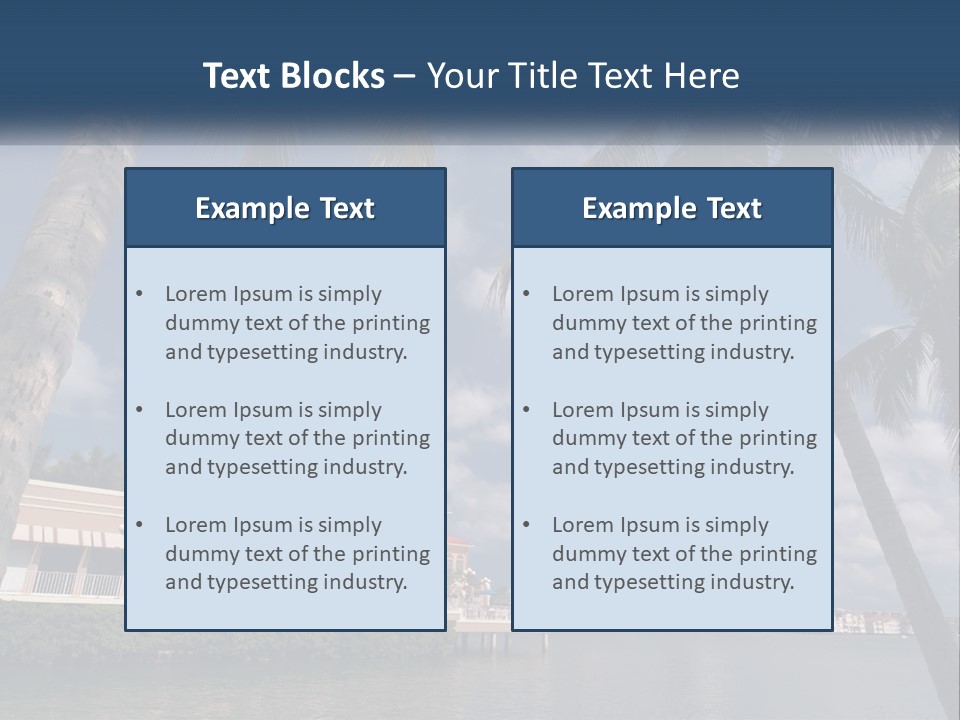 Text Blocks – Your Title Text Here

Example Text

• Lorem Ipsum is simply dummy text of the printing and typesetting industry.

• Lorem Ipsum is simply dummy text of the printing and typesetting industry.

• Lorem Ipsum is simply dummy text of the printing and typesetting industry.

Example Text

• Lorem Ipsum is simply dummy text of the printing and typesetting industry.

• Lorem Ipsum is simply dummy text of the printing and typesetting industry.

• Lorem Ipsum is simply dummy text of the printing and typesetting industry.